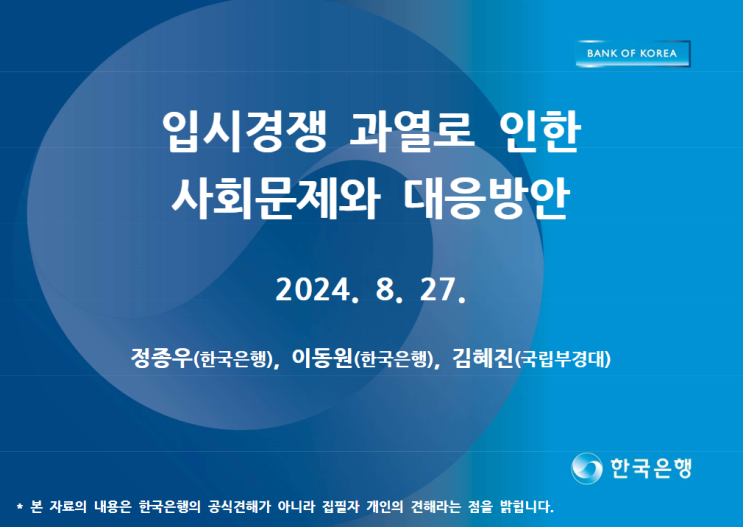 BANK OF KOREA

입시경쟁 과열로 인한 사회문제와 대응방안

2024. 8. 27.

정종우(한국은행), 이동원(한국은행), 김혜진(국립부경대)

한국은행

* 본 자료의 내용은 한국은행의 공식견해가 아니라 집필자 개인의 견해라는 점을 밝힙니다.